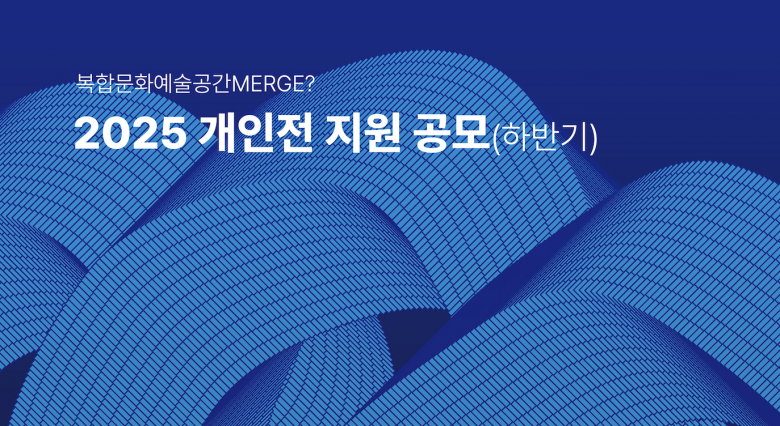 복합문화예술공간MERGE?

2025 개인전 지원 공모(하반기)